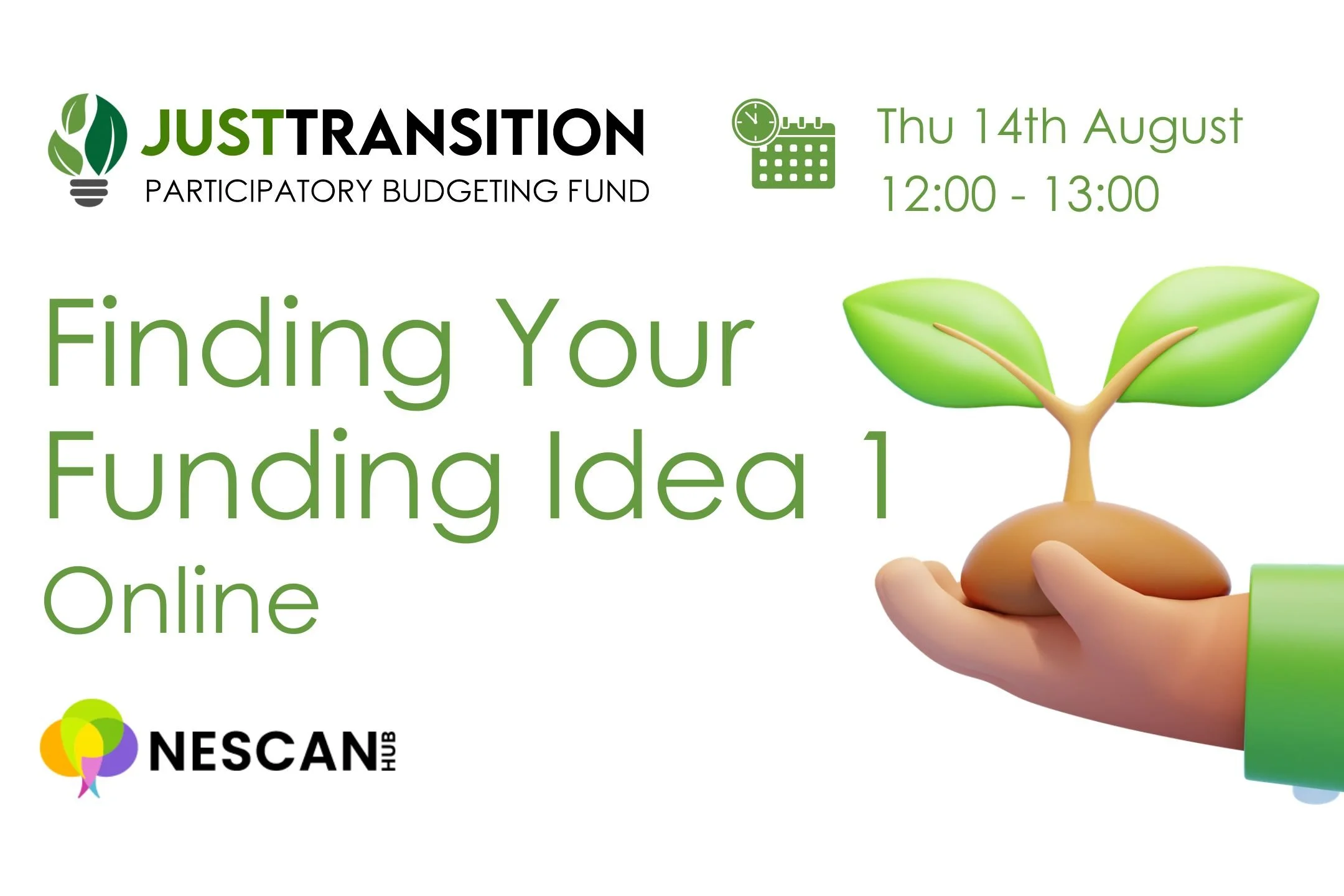 JUSTTRANSITION
PARTICIPATORY BUDGETING FUND

Thu 14th August
12:00 - 13:00

Finding Your Funding Idea 1
Online

NESCAN HUB